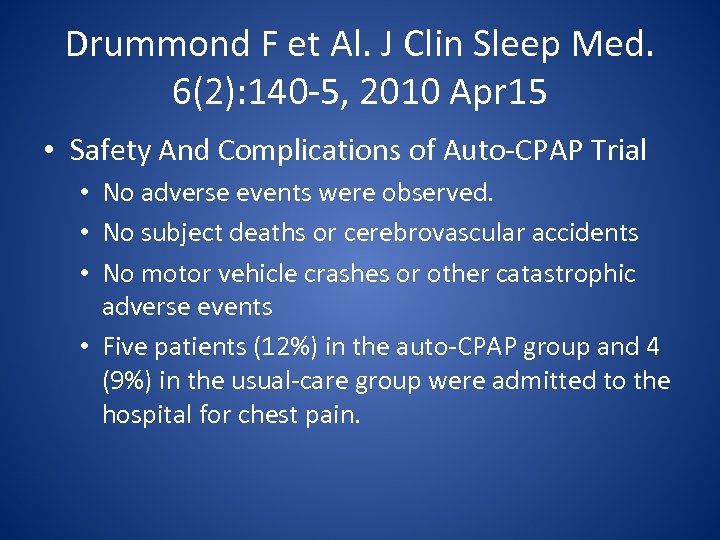 Drummond F et Al. J Clin Sleep Med. 6(2):140-5, 2010 Apr15

• Safety And Complications of Auto-CPAP Trial
  • No adverse events were observed.
  • No subject deaths or cerebrovascular accidents
  • No motor vehicle crashes or other catastrophic adverse events
  • Five patients (12%) in the auto-CPAP group and 4 (9%) in the usual-care group were admitted to the hospital for chest pain.